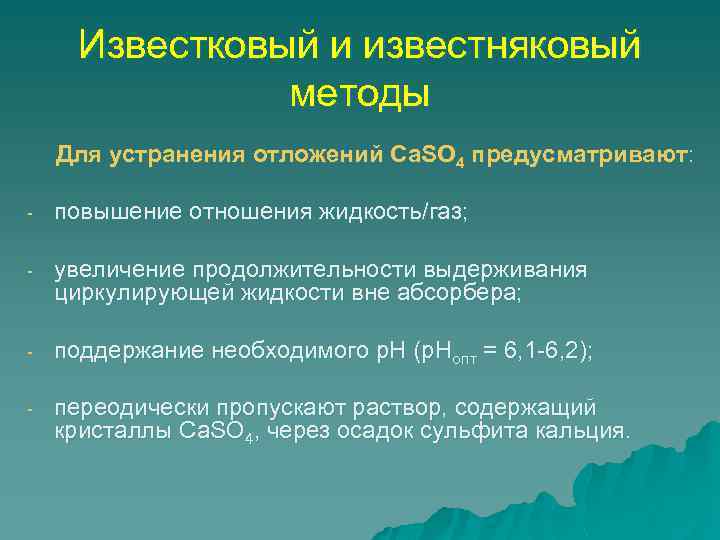 Известковый и известняковый методы

Для устранения отложений $CaSO_4$ предусматривают:

- повышение отношения жидкость/газ;

- увеличение продолжительности выдерживания циркулирующей жидкости вне абсорбера;

- поддержание необходимого pH ($pH_{опт}$ = 6,1-6,2);

- переодически пропускают раствор, содержащий кристаллы $CaSO_4$, через осадок сульфита кальция.